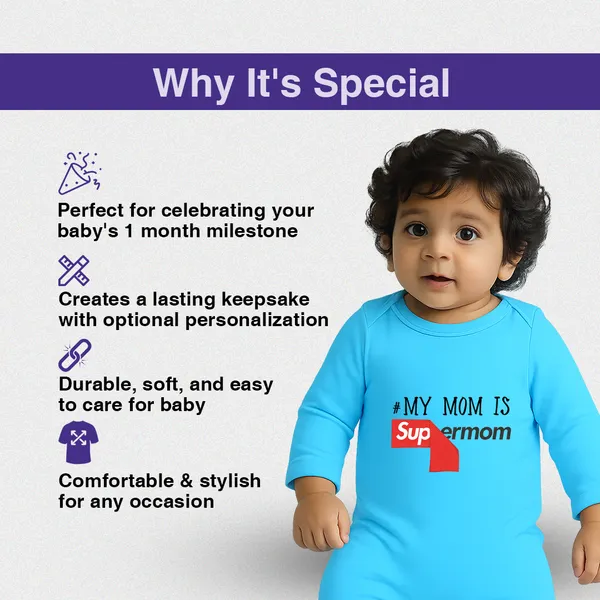 Why It's Special

Perfect for celebrating your baby's 1 month milestone

Creates a lasting keepsake with optional personalization

Durable, soft, and easy to care for baby

Comfortable & stylish for any occasion

#MY MOM IS
Supermom